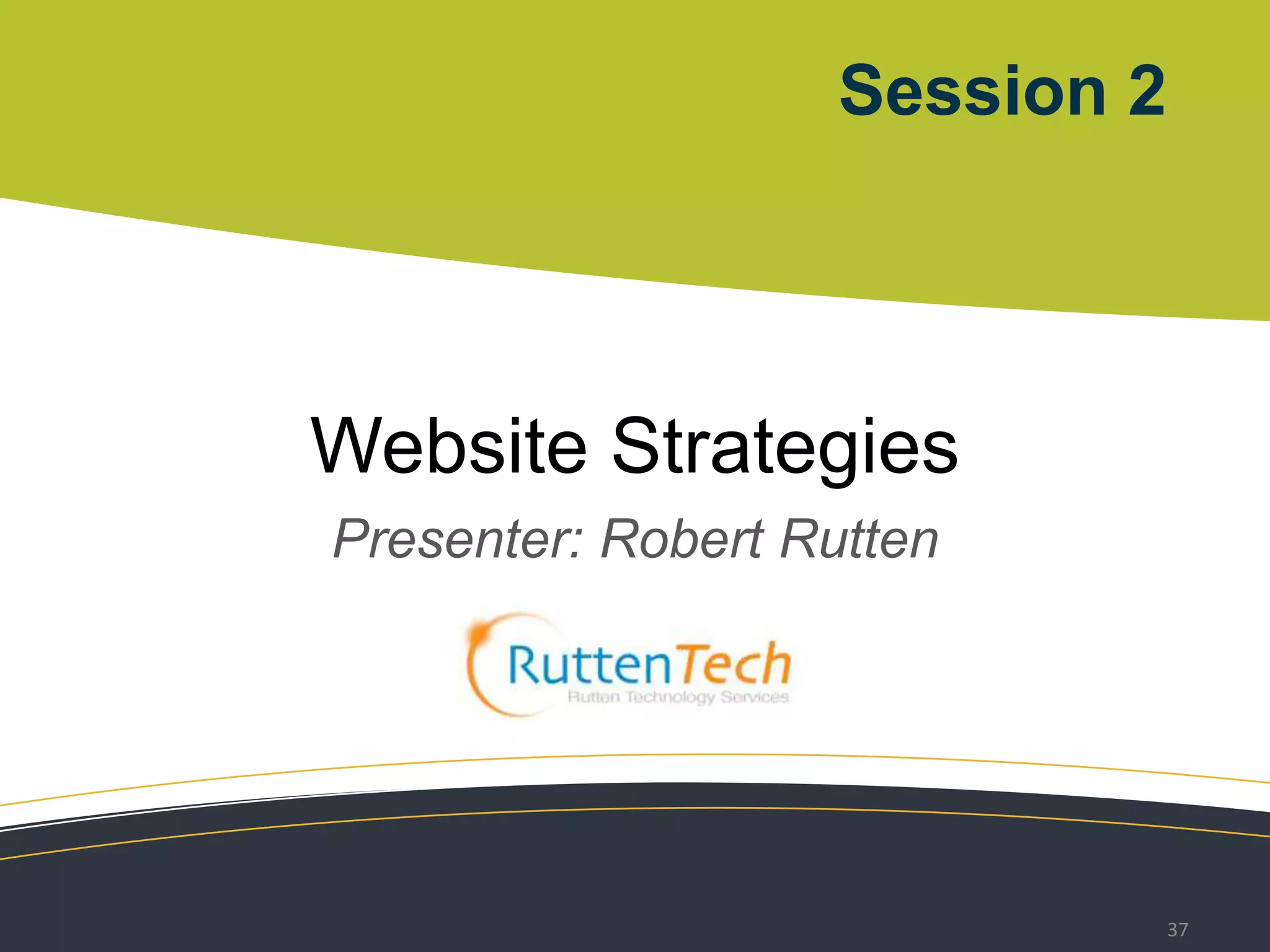 Session 2

Website Strategies

Presenter: Robert Rutten

RuttenTech
Rutten Technology Services

37